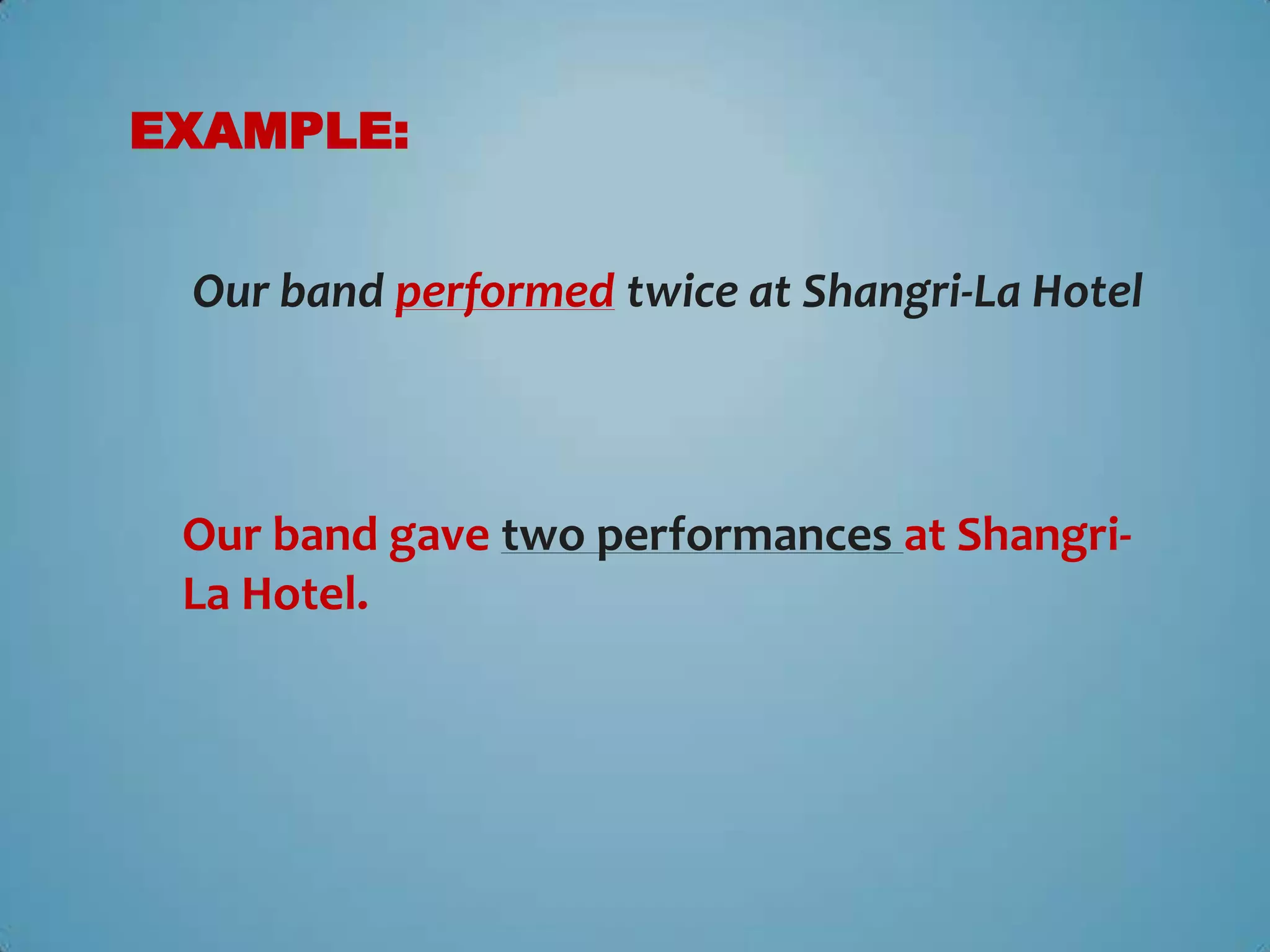 EXAMPLE:

Our band performed twice at Shangri-La Hotel

Our band gave two performances at Shangri-La Hotel.